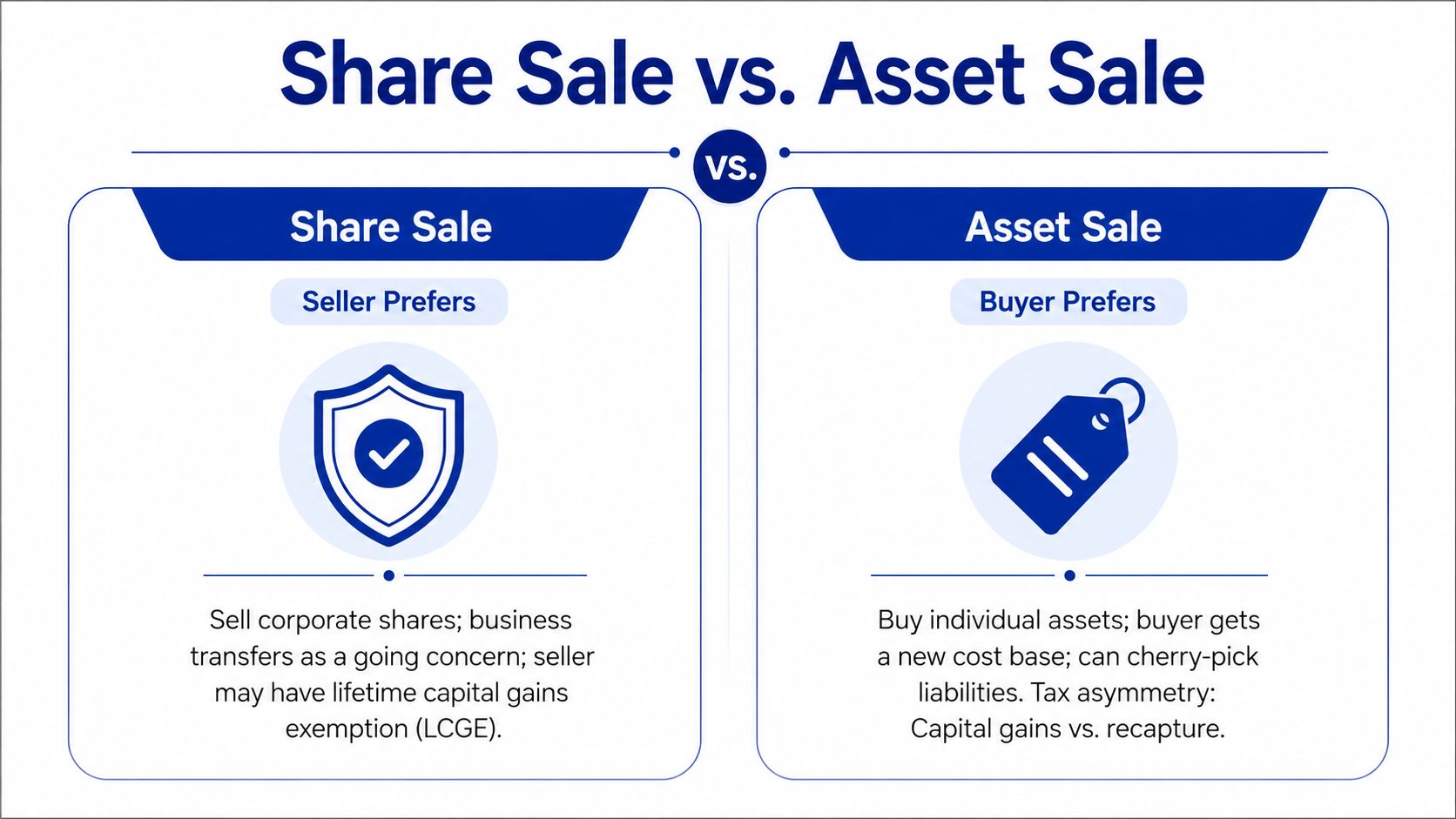 Share Sale vs. Asset Sale

vs.

Share Sale

Seller Prefers

Sell corporate shares; business transfers as a going concern; seller may have lifetime capital gains exemption (LCGE).

Asset Sale

Buyer Prefers

Buy individual assets; buyer gets a new cost base; can cherry-pick liabilities. Tax asymmetry: Capital gains vs. recapture.